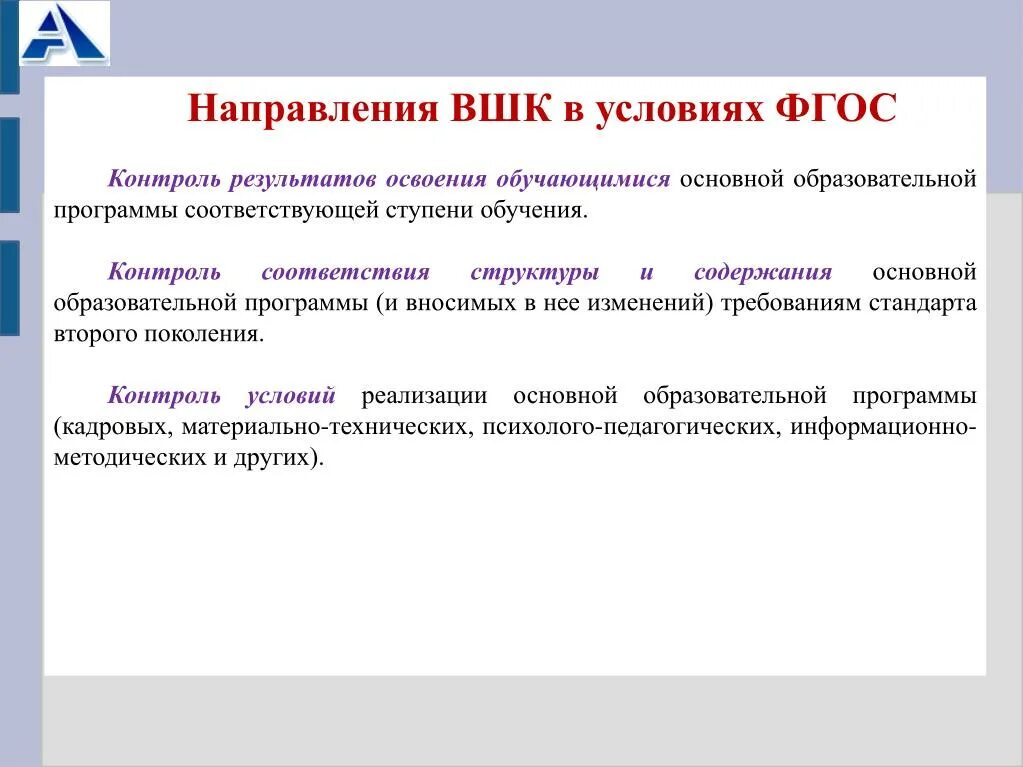 Направления ВШК в условиях ФГОС

Контроль результатов освоения обучающимися основной образовательной программы соответствующей ступени обучения.

Контроль соответствия структуры и содержания основной образовательной программы (и вносимых в нее изменений) требованиям стандарта второго поколения.

Контроль условий реализации основной образовательной программы (кадровых, материально-технических, психолого-педагогических, информационно-методических и других).